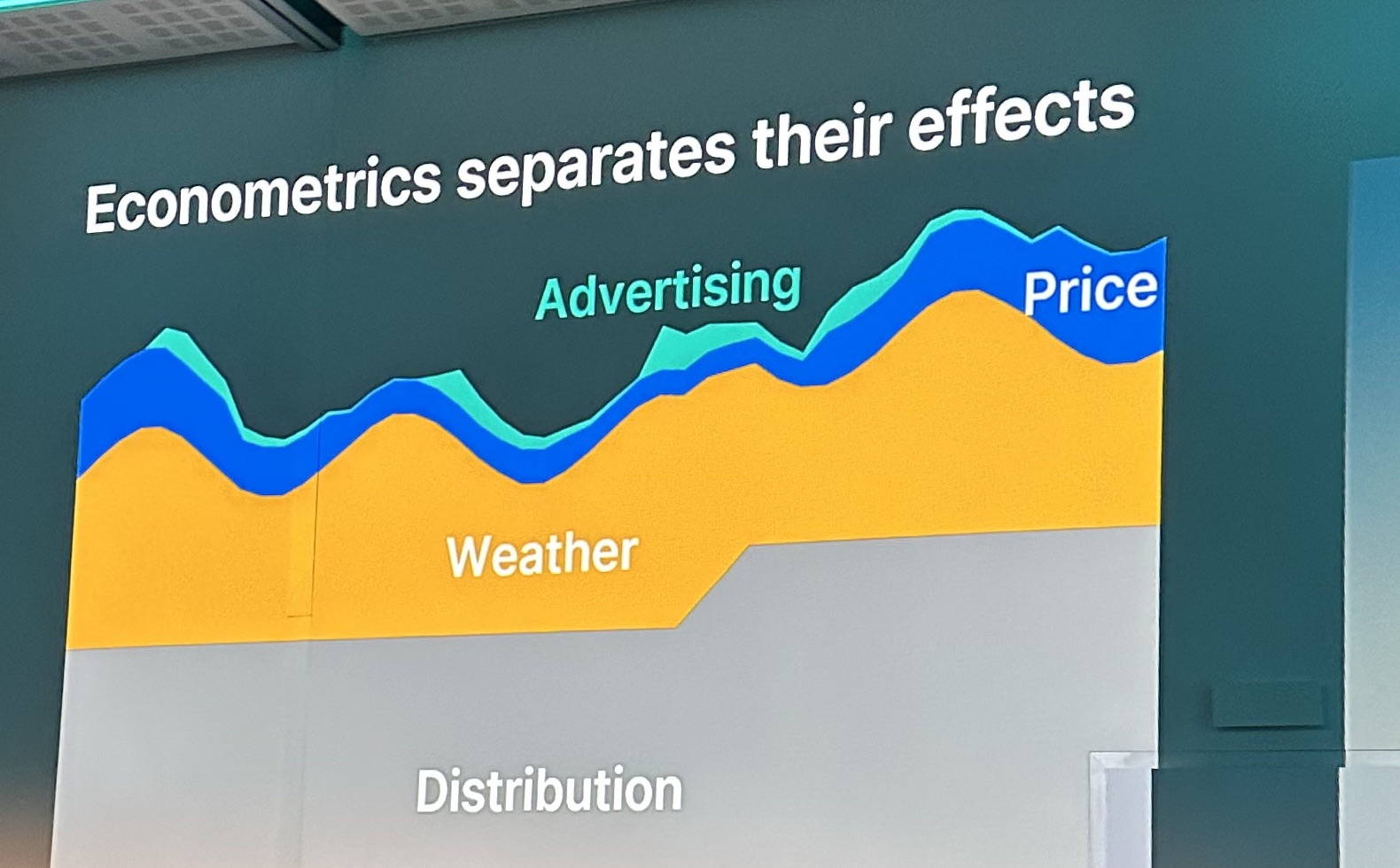 Econometrics separates their effects

Advertising

Price

Weather

Distribution